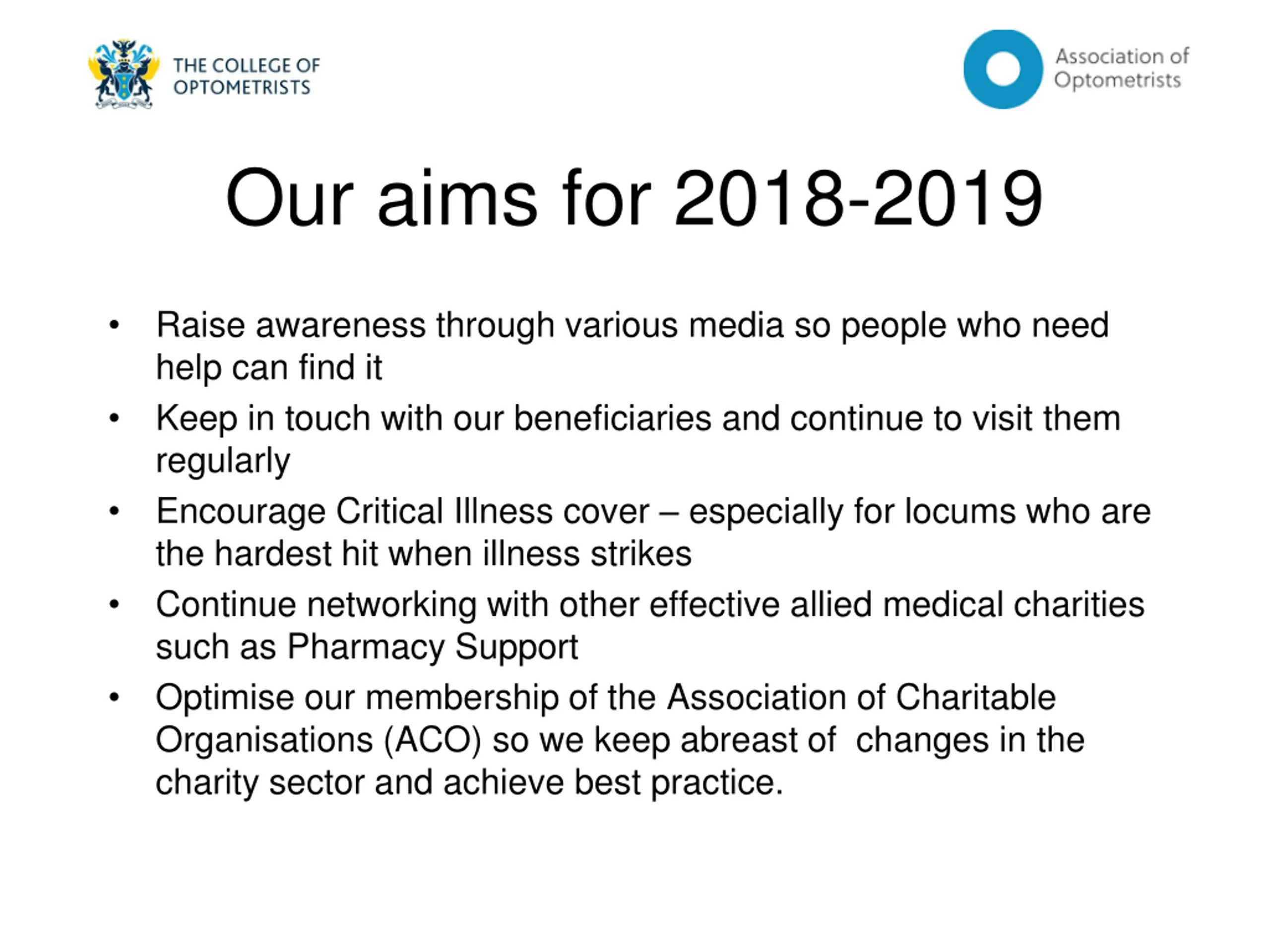 THE COLLEGE OF OPTOMETRISTS

Association of Optometrists

Our aims for 2018-2019

• Raise awareness through various media so people who need help can find it
• Keep in touch with our beneficiaries and continue to visit them regularly
• Encourage Critical Illness cover – especially for locums who are the hardest hit when illness strikes
• Continue networking with other effective allied medical charities such as Pharmacy Support
• Optimise our membership of the Association of Charitable Organisations (ACO) so we keep abreast of changes in the charity sector and achieve best practice.